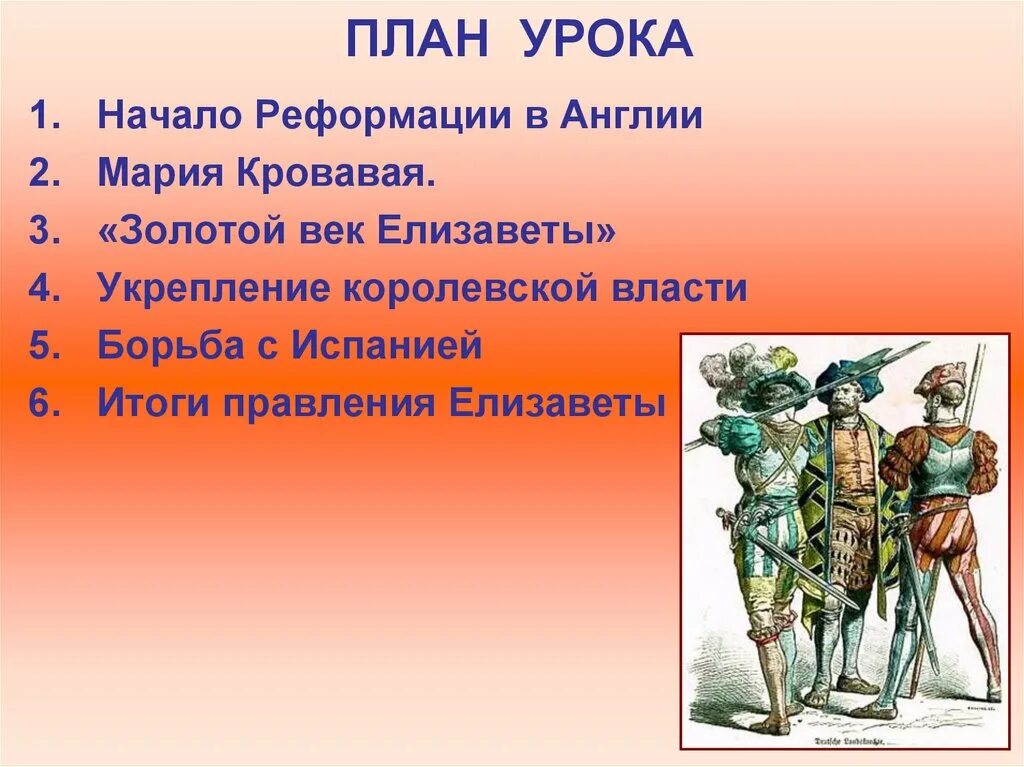 ПЛАН УРОКА

1. Начало Реформации в Англии
2. Мария Кровавая.
3. «Золотой век Елизаветы»
4. Укрепление королевской власти
5. Борьба с Испанией
6. Итоги правления Елизаветы

Deutsche Landsknechte.